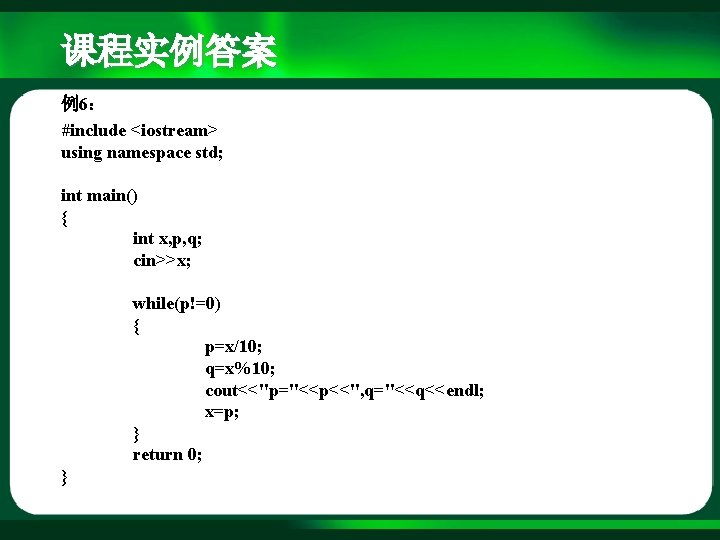 课程实例答案

例6：

#include <iostream>
using namespace std;

int main()
{
int x,p,q;
cin>>x;

while(p!=0)
{
p=x/10;
q=x%10;
cout<<"p="<<p<<",q="<<q<<endl;
x=p;
}
return 0;
}